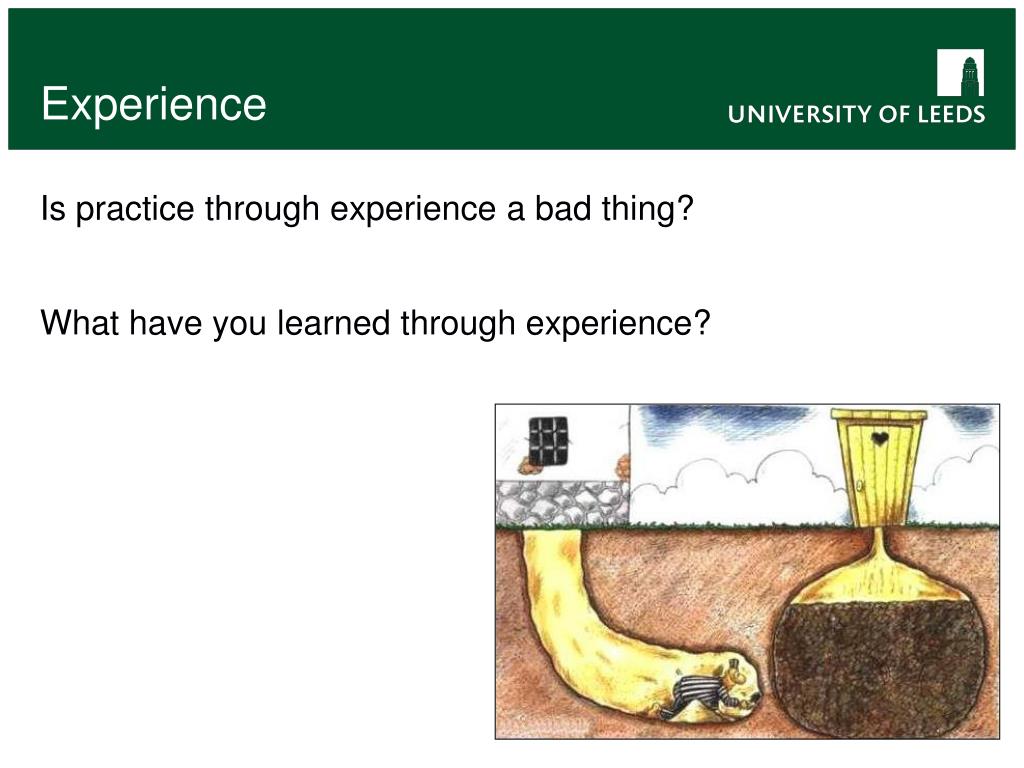 Experience

UNIVERSITY OF LEEDS

Is practice through experience a bad thing?

What have you learned through experience?